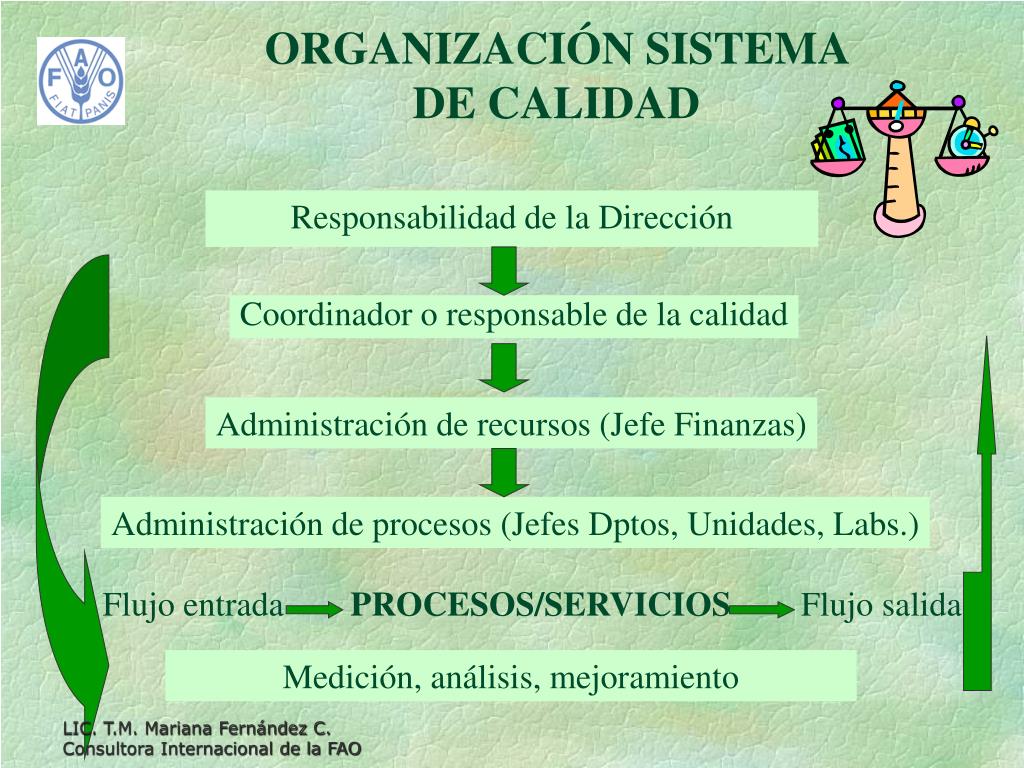 FAO
FIAT PANIS

ORGANIZACIÓN SISTEMA DE CALIDAD

Responsabilidad de la Dirección

Coordinador o responsable de la calidad

Administración de recursos (Jefe Finanzas)

Administración de procesos (Jefes Dptos, Unidades, Labs.)

Flujo entrada PROCESOS/SERVICIOS Flujo salida

Medición, análisis, mejoramiento

LIC. T.M. Mariana Fernández C.
Consultora Internacional de la FAO